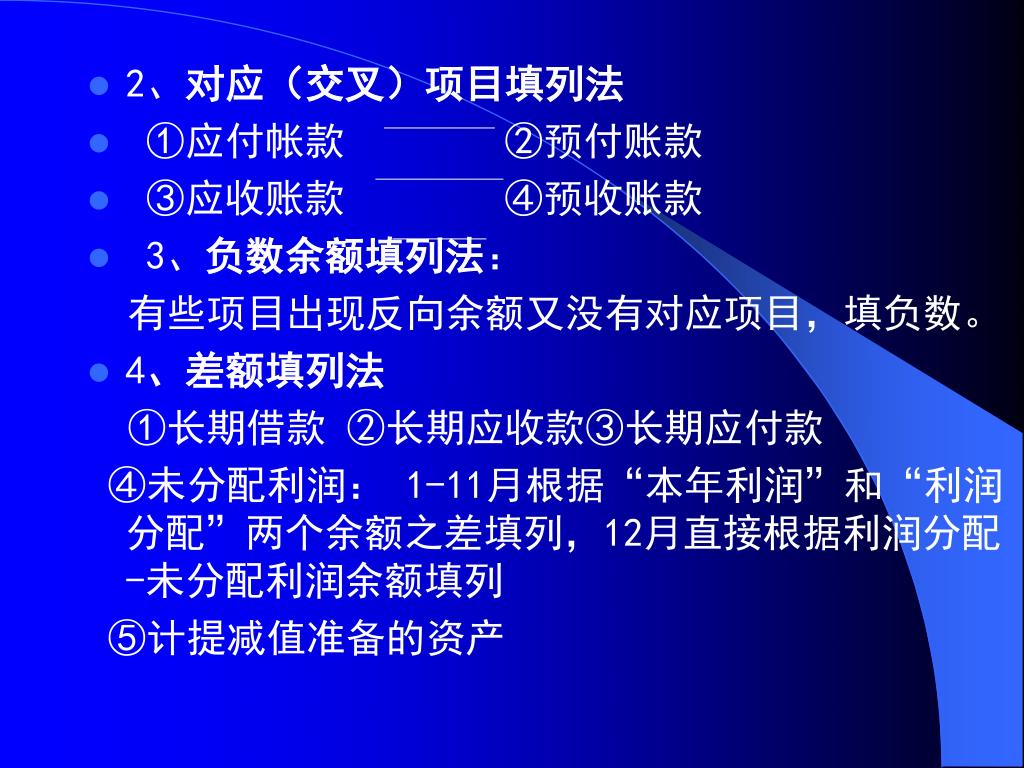 2、对应（交叉）项目填列法

①应付帐款　②预付账款

③应收账款　④预收账款

3、负数余额填列法：

有些项目出现反向余额又没有对应项目，填负数。

4、差额填列法

①长期借款 ②长期应收款③长期应付款

④未分配利润： 1-11月根据“本年利润”和“利润分配”两个余额之差填列，12月直接根据利润分配-未分配利润余额填列

⑤计提减值准备的资产